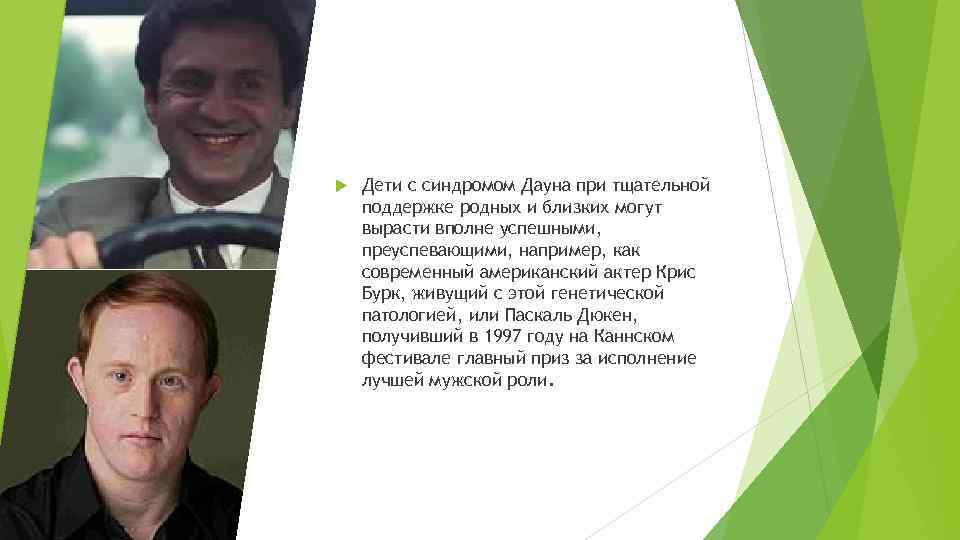 Дети с синдромом Дауна при тщательной поддержке родных и близких могут вырасти вполне успешными, преуспевающими, например, как современный американский актер Крис Бурк, живущий с этой генетической патологией, или Паскаль Дюкен, получивший в 1997 году на Каннском фестивале главный приз за исполнение лучшей мужской роли.